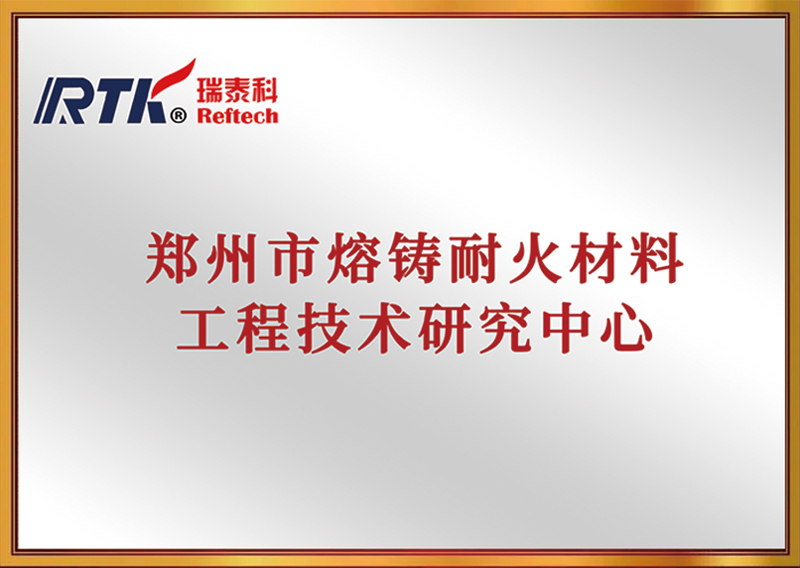 RTK® 瑞泰科 Reftech

郑州市熔铸耐火材料
工程技术研究中心